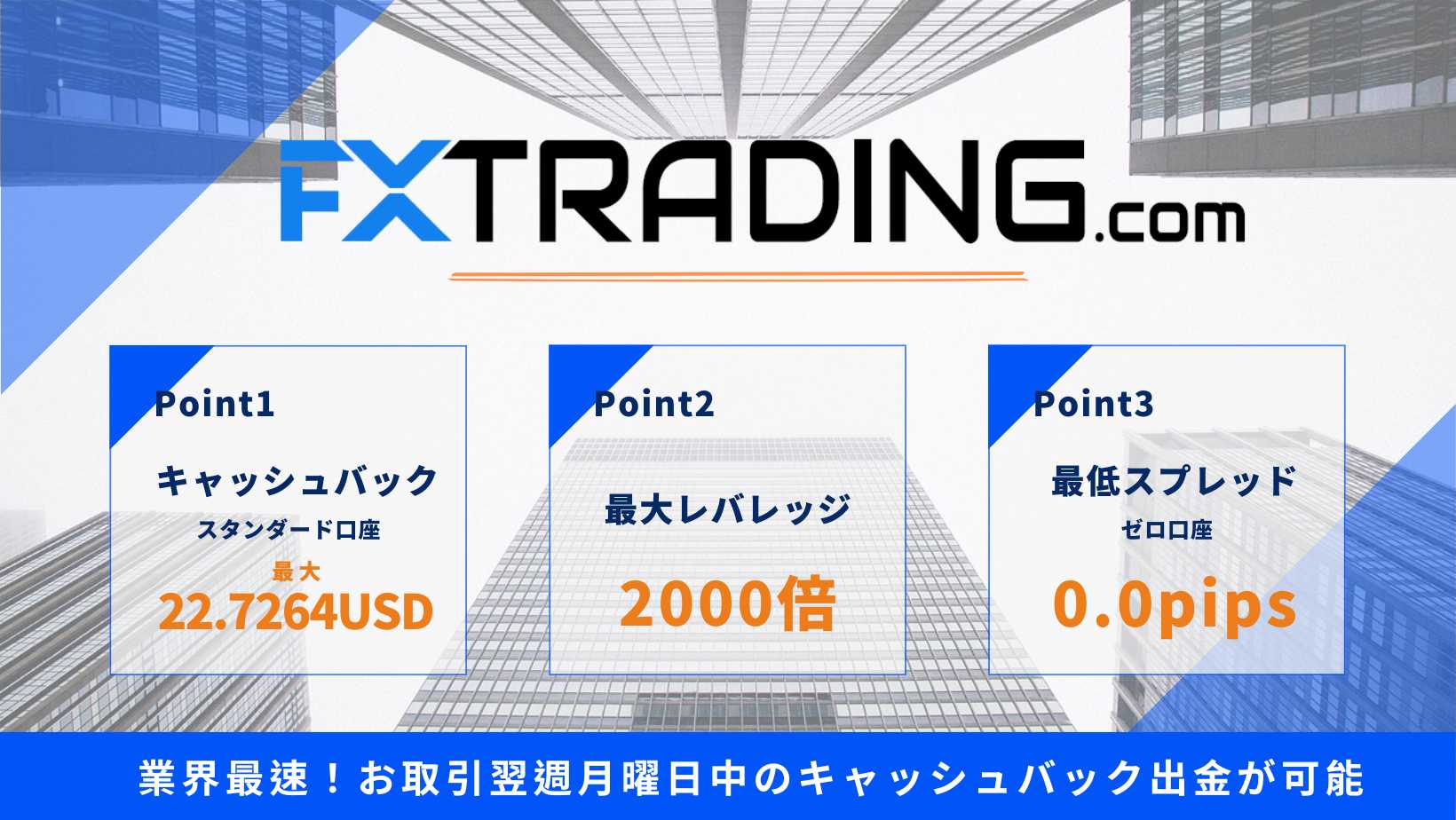 FXTRADING.com

Point1
キャッシュバック
スタンダード口座
最大
22.7264USD

Point2
最大レバレッジ
2000倍

Point3
最低スプレッド
ゼロ口座
0.0pips

業界最速！お取引翌週月曜日中のキャッシュバック出金が可能